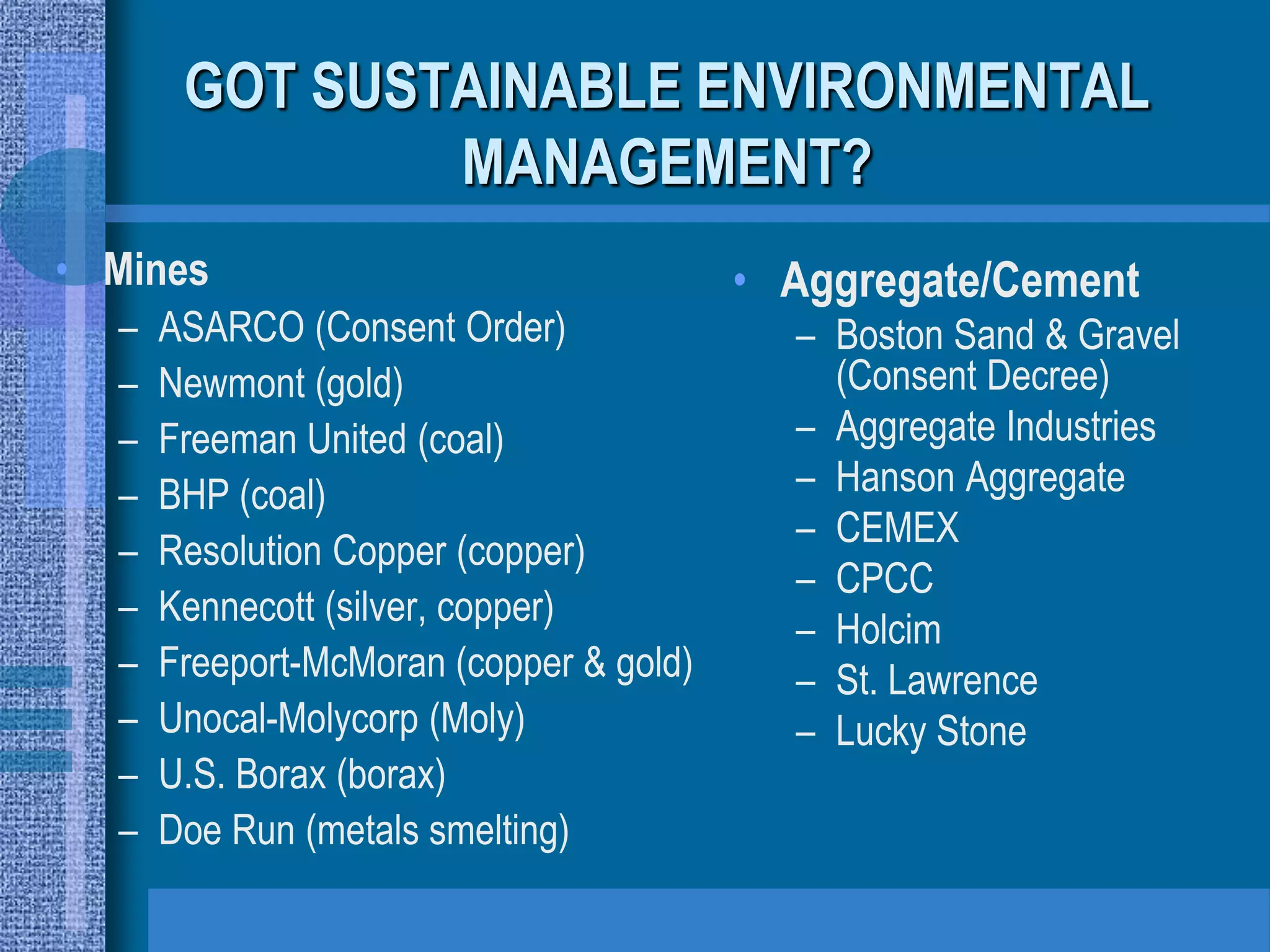 GOT SUSTAINABLE ENVIRONMENTAL MANAGEMENT?

• Mines
– ASARCO (Consent Order)
– Newmont (gold)
– Freeman United (coal)
– BHP (coal)
– Resolution Copper (copper)
– Kennecott (silver, copper)
– Freeport-McMoran (copper & gold)
– Unocal-Molycorp (Moly)
– U.S. Borax (borax)
– Doe Run (metals smelting)

• Aggregate/Cement
– Boston Sand & Gravel (Consent Decree)
– Aggregate Industries
– Hanson Aggregate
– CEMEX
– CPCC
– Holcim
– St. Lawrence
– Lucky Stone